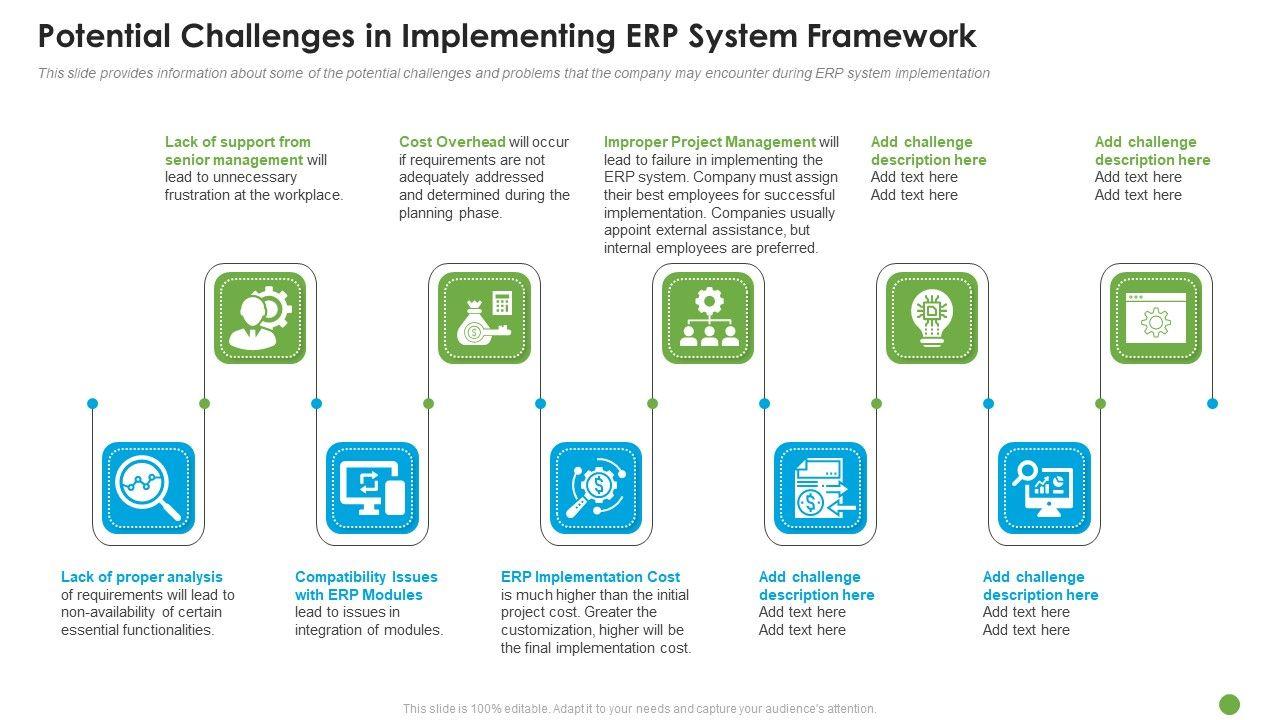 Potential Challenges in Implementing ERP System Framework

This slide provides information about some of the potential challenges and problems that the company may encounter during ERP system implementation

Lack of support from senior management will lead to unnecessary frustration at the workplace.

Cost Overhead will occur if requirements are not adequately addressed and determined during the planning phase.

Improper Project Management will lead to failure in implementing the ERP system. Company must assign their best employees for successful implementation. Companies usually appoint external assistance, but internal employees are preferred.

Add challenge description here
Add text here
Add text here

Add challenge description here
Add text here
Add text here

Lack of proper analysis of requirements will lead to non-availability of certain essential functionalities.

Compatibility Issues with ERP Modules lead to issues in integration of modules.

ERP Implementation Cost is much higher than the initial project cost. Greater the customization, higher will be the final implementation cost.

Add challenge description here
Add text here
Add text here

Add challenge description here
Add text here
Add text here

This slide is 100% editable. Adapt it to your needs and capture your audience's attention.